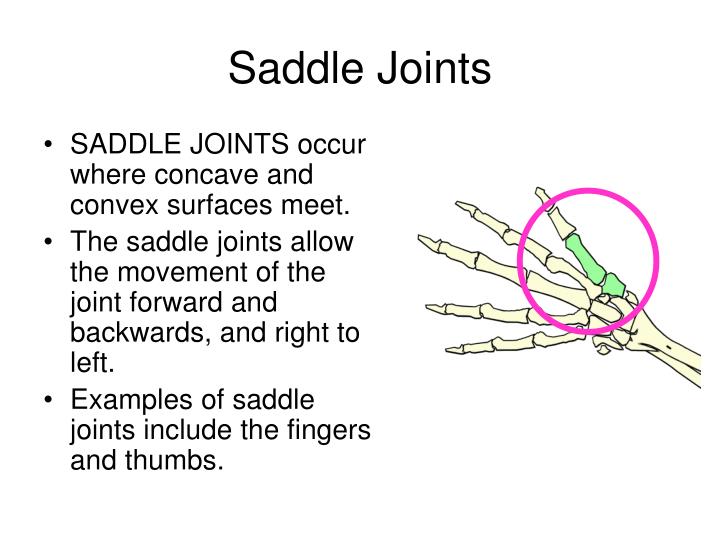 Saddle Joints

• SADDLE JOINTS occur where concave and convex surfaces meet.

• The saddle joints allow the movement of the joint forward and backwards, and right to left.

• Examples of saddle joints include the fingers and thumbs.